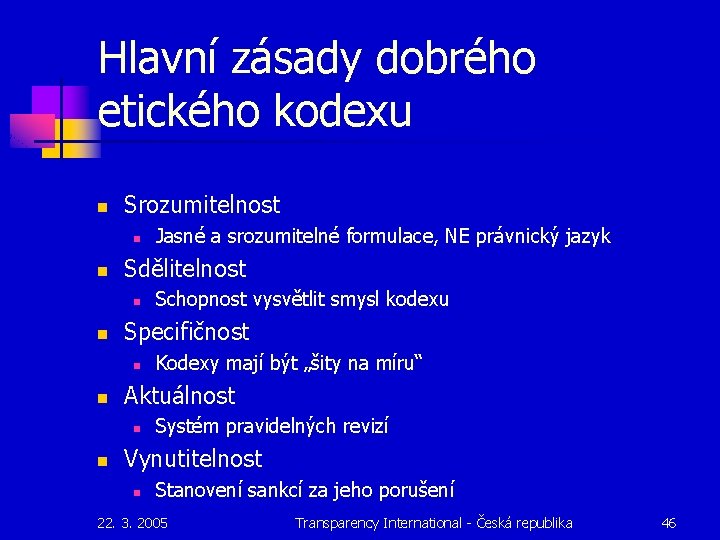 Hlavní zásady dobrého etického kodexu

- Srozumitelnost
  - Jasné a srozumitelné formulace, NE právnický jazyk
- Sdělitelnost
  - Schopnost vysvětlit smysl kodexu
- Specifičnost
  - Kodexy mají být „šity na míru“
- Aktuálnost
  - Systém pravidelných revizí
- Vynutitelnost
  - Stanovení sankcí za jeho porušení

22. 3. 2005
Transparency International - Česká republika
46